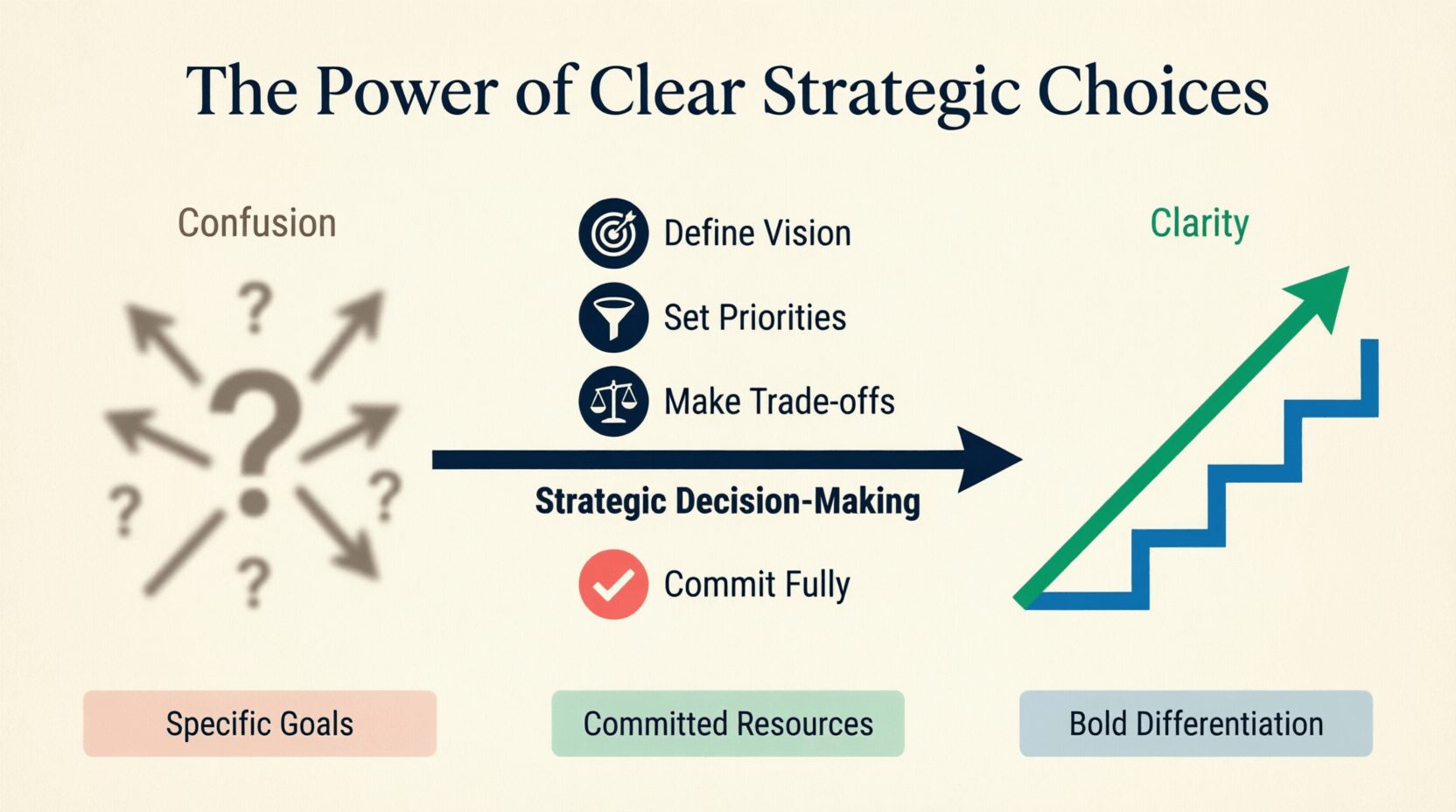 The Power of Clear Strategic Choices

Confusion

? ? ? ? ?

Define Vision

Set Priorities

Make Trade-offs

Strategic Decision-Making

Commit Fully

Clarity

Specific Goals

Committed Resources

Bold Differentiation